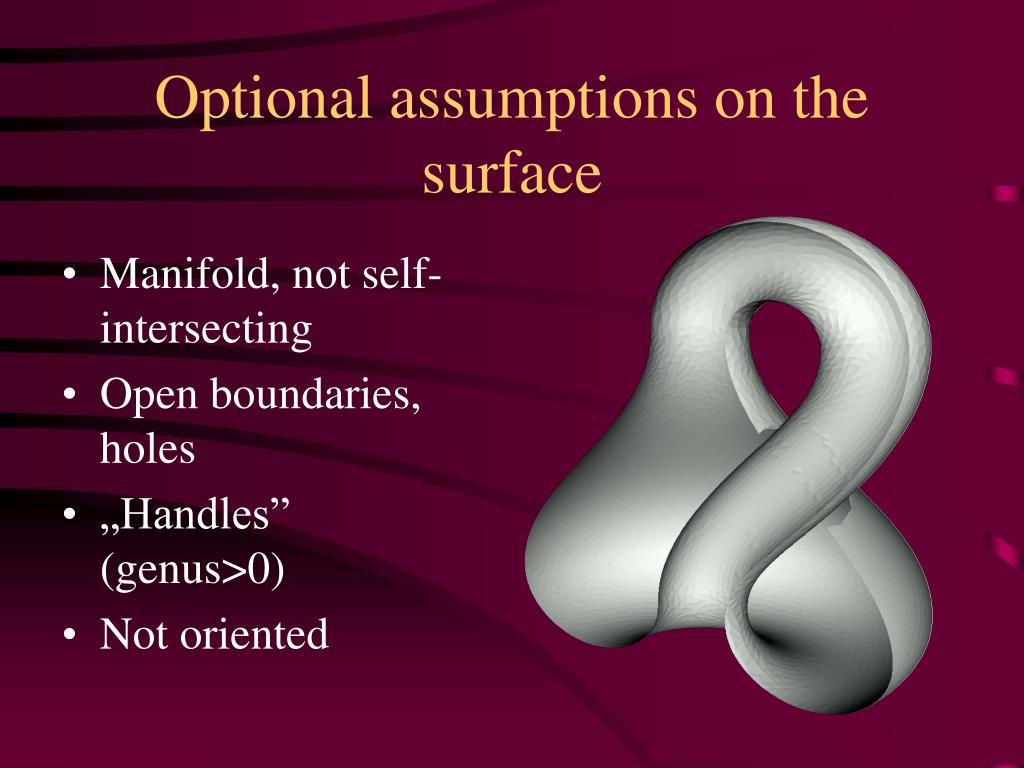 Optional assumptions on the surface

• Manifold, not self-intersecting
• Open boundaries, holes
• „Handles” (genus>0)
• Not oriented